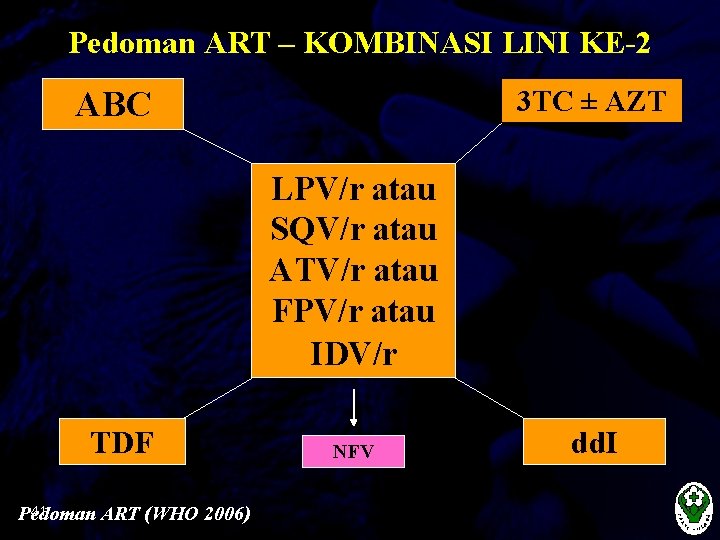 Pedoman ART – KOMBINASI LINI KE-2

ABC

3TC ± AZT

LPV/r atau
SQV/r atau
ATV/r atau
FPV/r atau
IDV/r

TDF

NFV

ddI

Pedoman ART (WHO 2006)